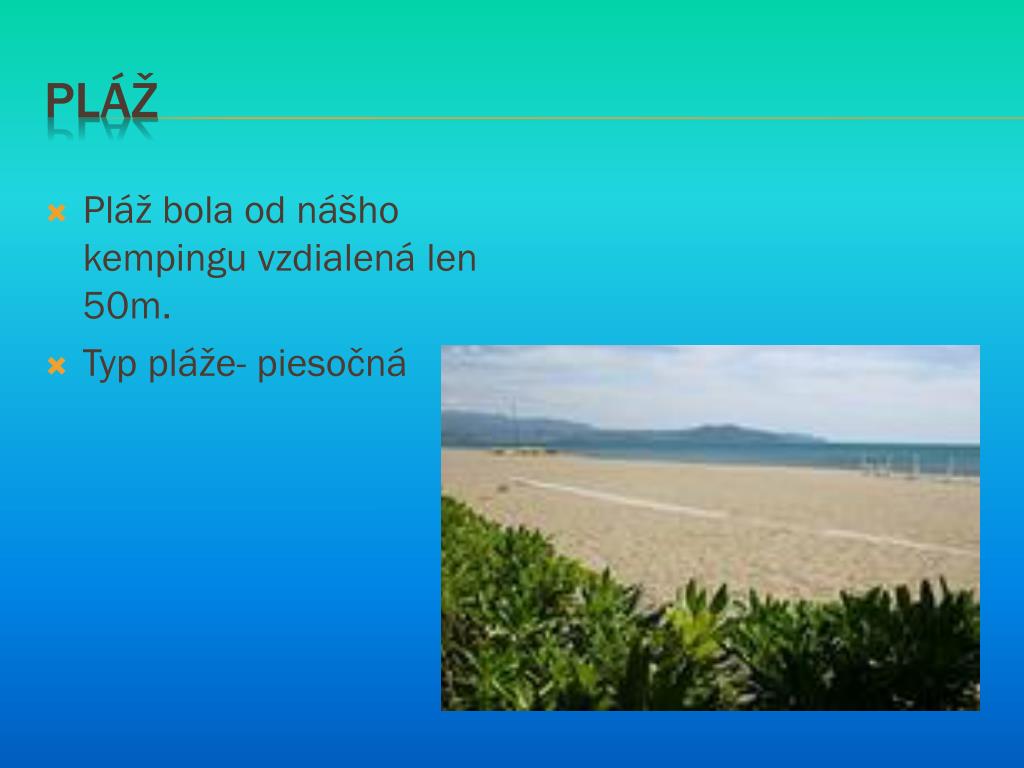 PLÁŽ

Pláž bola od nášho kempingu vzdialená len 50m.

Typ pláže- piesočná